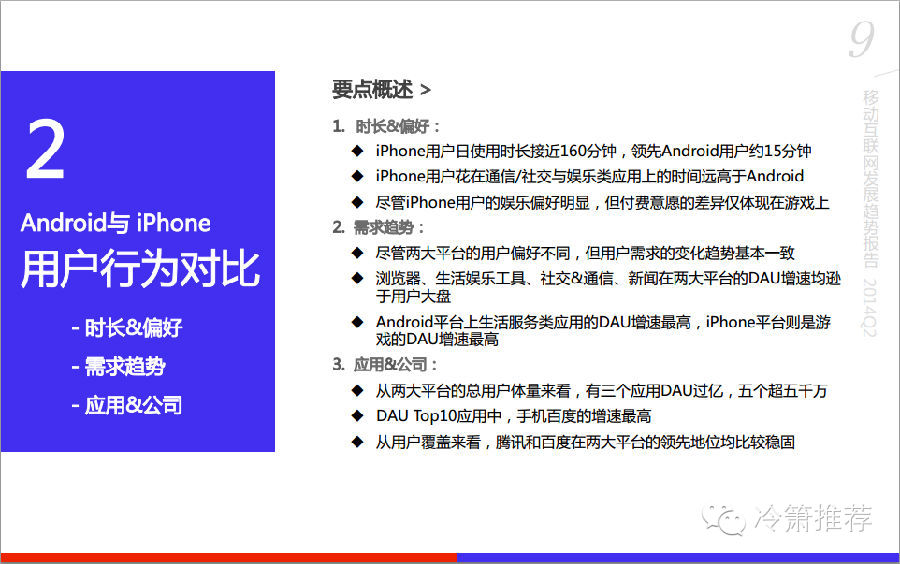 9

移动互联网发展趋势报告 2014Q2

2

Android与 iPhone
用户行为对比

- 时长&偏好
- 需求趋势
- 应用&公司

要点概述 >

1. 时长&偏好：
◆ iPhone用户日使用时长接近160分钟，领先Android用户约15分钟
◆ iPhone用户花在通信/社交与娱乐类应用上的时间远高于Android
◆ 尽管iPhone用户的娱乐偏好明显，但付费意愿的差异仅体现在游戏上

2. 需求趋势：
◆ 尽管两大平台的用户偏好不同，但用户需求的变化趋势基本一致
◆ 浏览器、生活娱乐工具、社交&通信、新闻在两大平台的DAU增速均逊于用户大盘
◆ Android平台上生活服务类应用的DAU增速最高，iPhone平台则是游戏的DAU增速最高

3. 应用&公司：
◆ 从两大平台的总用户体量来看，有三个应用DAU过亿，五个超五千万
◆ DAU Top10应用中，手机百度的增速最高
◆ 从用户覆盖来看，腾讯和百度在两大平台的领先地位均比较稳固

冷箫推荐